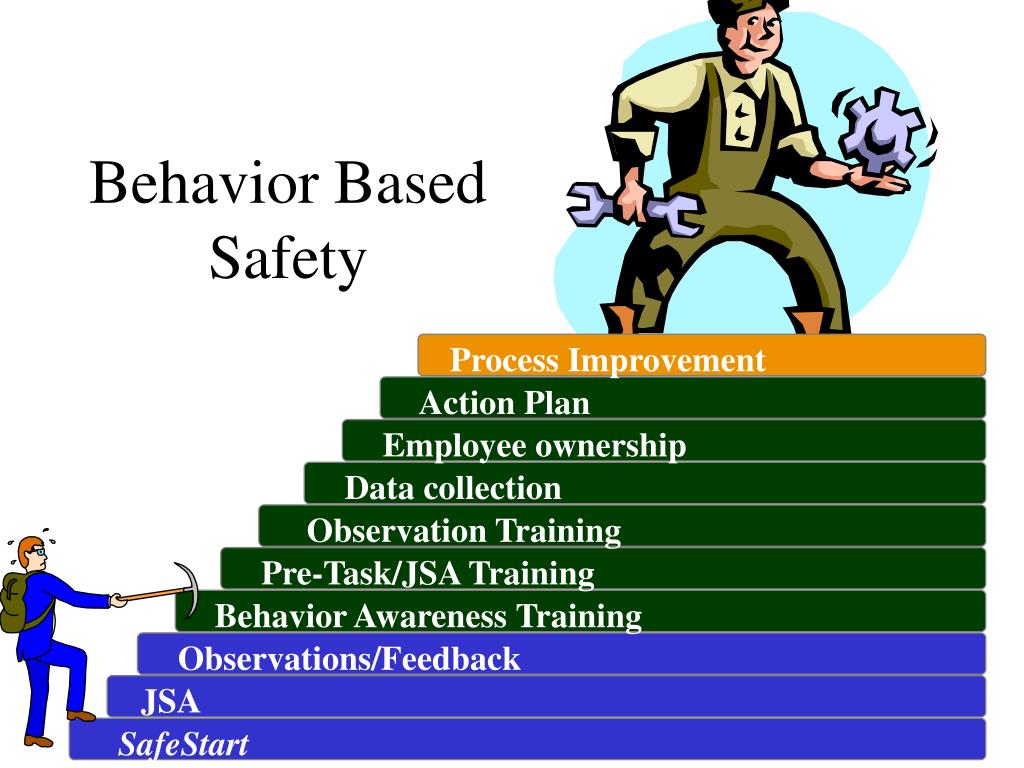 Behavior Based Safety

Process Improvement
Action Plan
Employee ownership
Data collection
Observation Training
Pre-Task/JSA Training
Behavior Awareness Training
Observations/Feedback
JSA
SafeStart